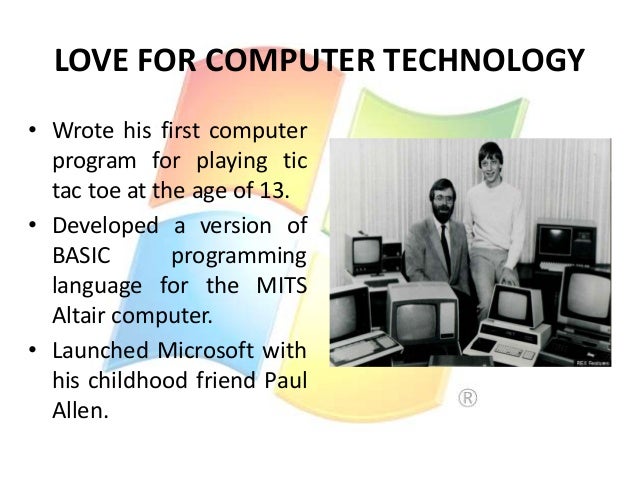 LOVE FOR COMPUTER TECHNOLOGY

• Wrote his first computer program for playing tic tac toe at the age of 13.

• Developed a version of BASIC programming language for the MITS Altair computer.

• Launched Microsoft with his childhood friend Paul Allen.

REX Features

®